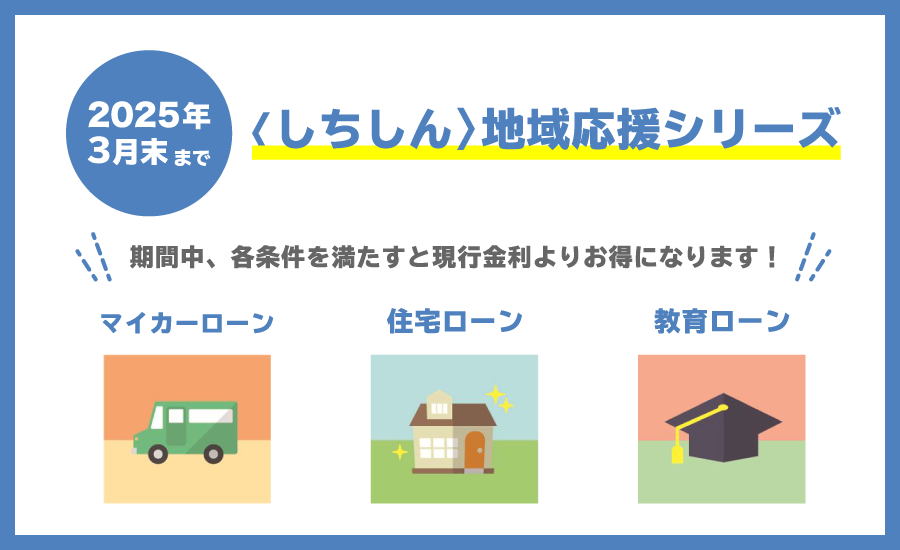 2025年
3月末まで

〈しちしん〉地域応援シリーズ

期間中、各条件を満たすと現行金利よりお得になります！

マイカーローン

住宅ローン

教育ローン